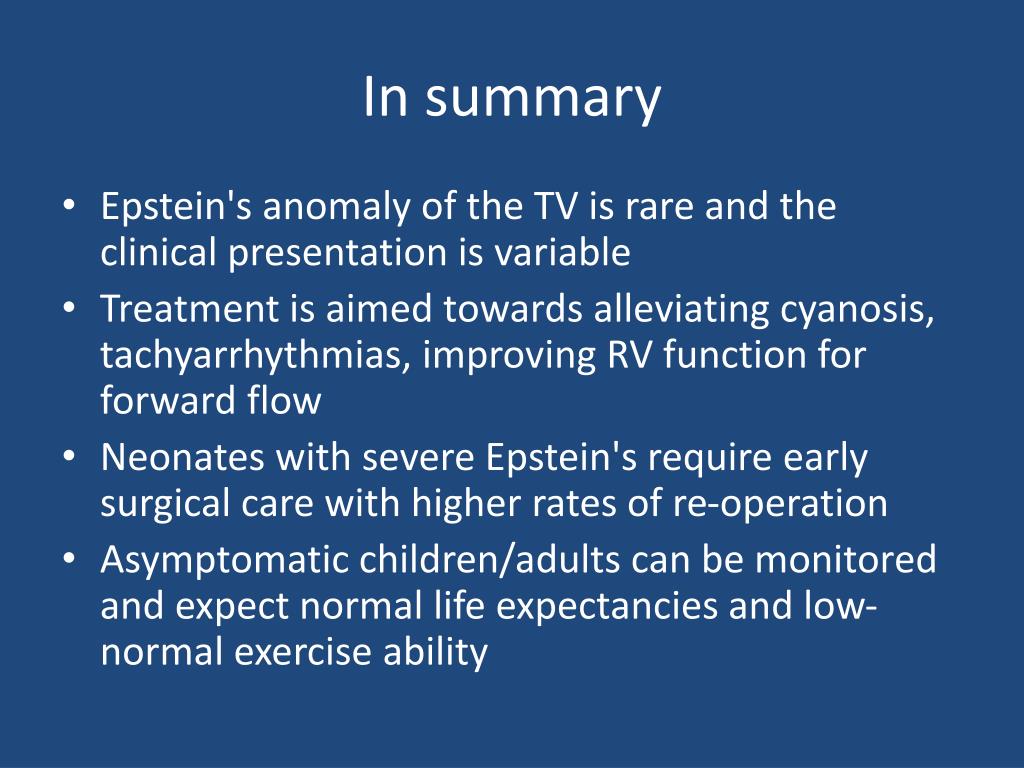 In summary

• Epstein's anomaly of the TV is rare and the clinical presentation is variable
• Treatment is aimed towards alleviating cyanosis, tachyarrhythmias, improving RV function for forward flow
• Neonates with severe Epstein's require early surgical care with higher rates of re-operation
• Asymptomatic children/adults can be monitored and expect normal life expectancies and low-normal exercise ability